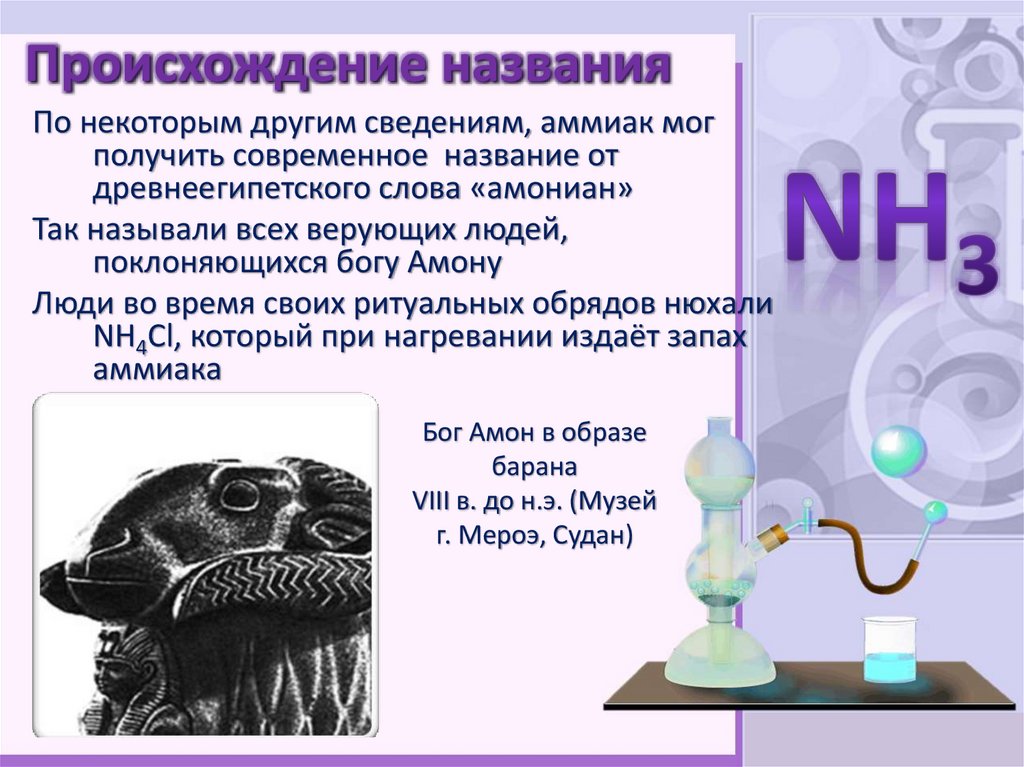 Происхождение названия

По некоторым другим сведениям, аммиак мог получить современное название от древнеегипетского слова «амониан»

Так называли всех верующих людей, поклоняющихся богу Амону

Люди во время своих ритуальных обрядов нюхали $NH_4Cl$, который при нагревании издаёт запах аммиака

$NH_3$

Бог Амон в образе барана VIII в. до н.э. (Музей г. Мероэ, Судан)